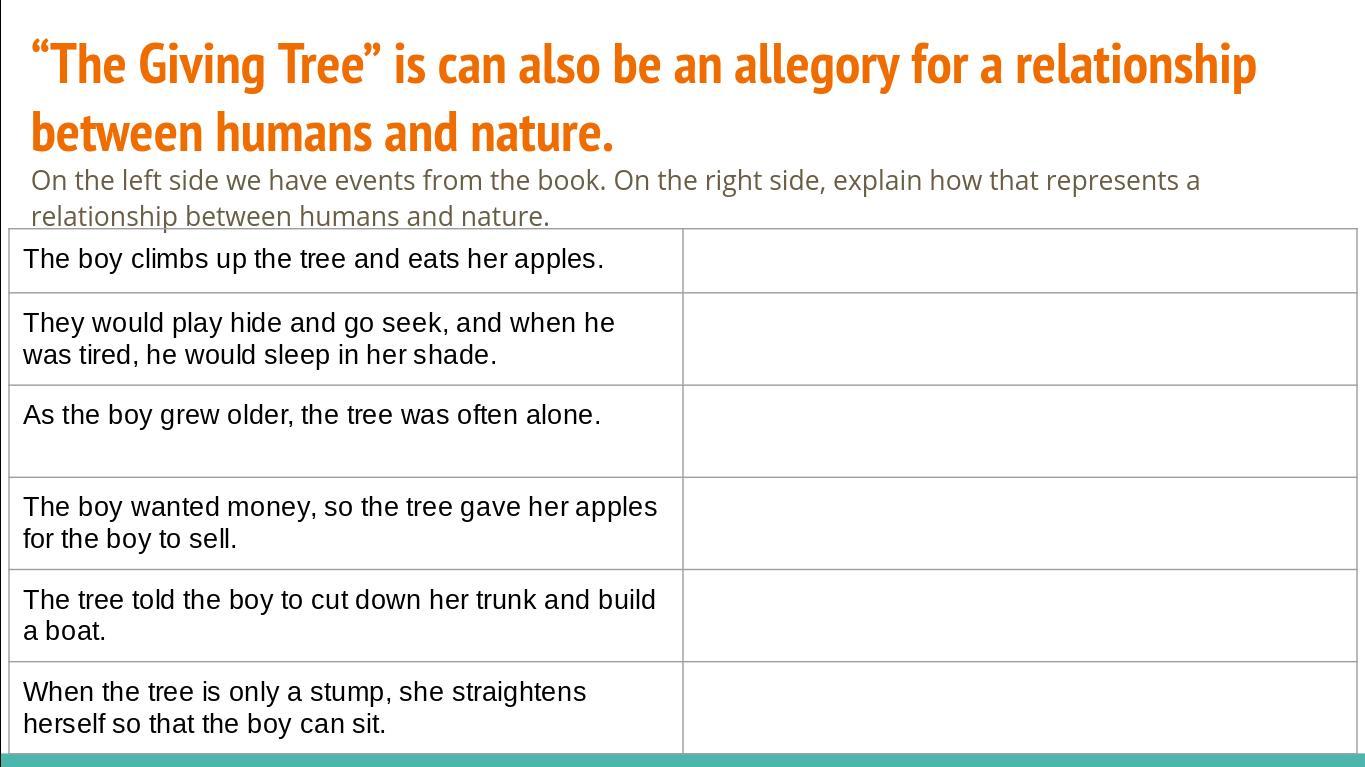 “The Giving Tree” is can also be an allegory for a relationship between humans and nature.

On the left side we have events from the book. On the right side, explain how that represents a relationship between humans and nature.

| | |
|---|---|
| The boy climbs up the tree and eats her apples. | |
| They would play hide and go seek, and when he was tired, he would sleep in her shade. | |
| As the boy grew older, the tree was often alone. | |
| The boy wanted money, so the tree gave her apples for the boy to sell. | |
| The tree told the boy to cut down her trunk and build a boat. | |
| When the tree is only a stump, she straightens herself so that the boy can sit. | |